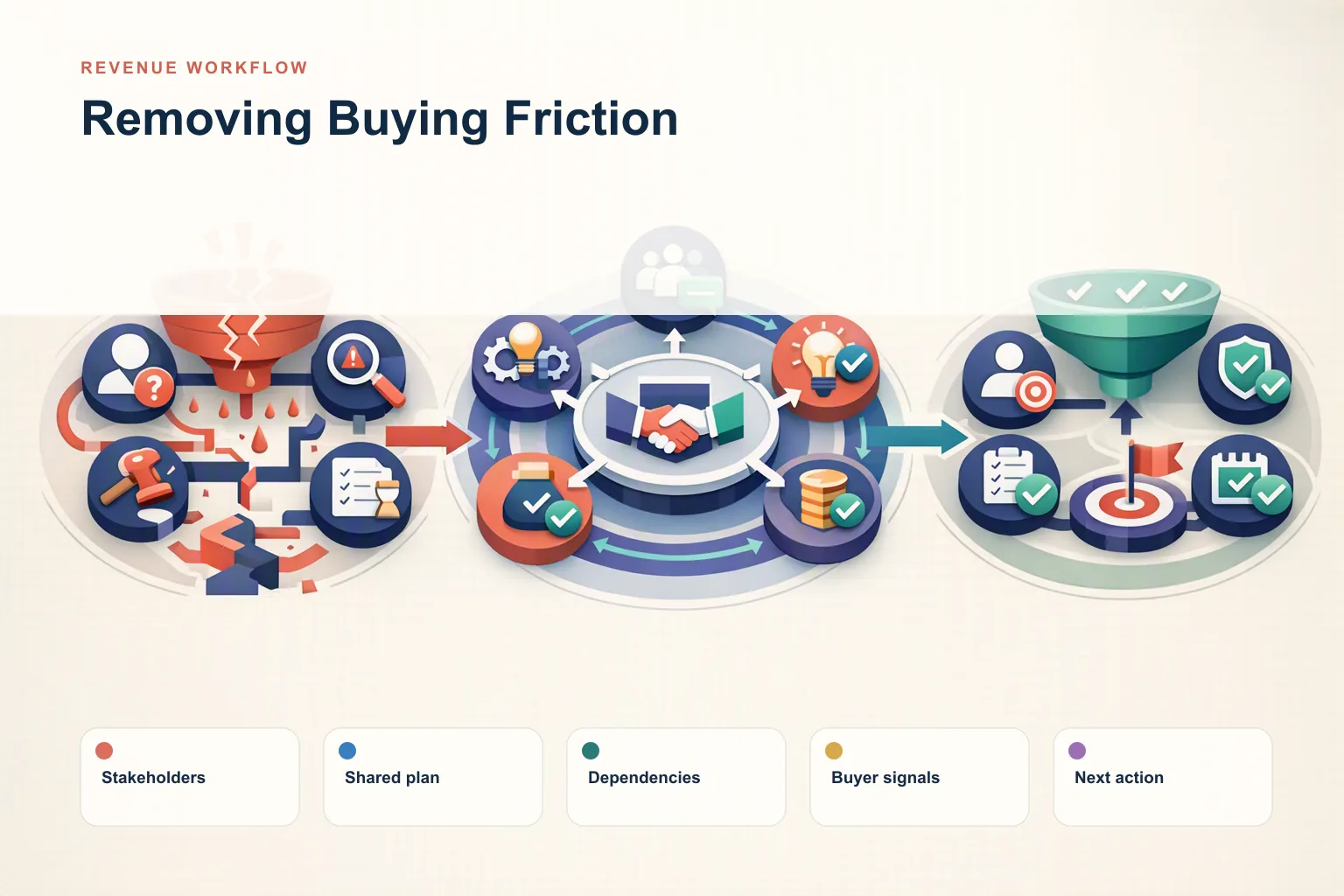 REVENUE WORKFLOW

Removing Buying Friction

Stakeholders

Shared plan

Dependencies

Buyer signals

Next action